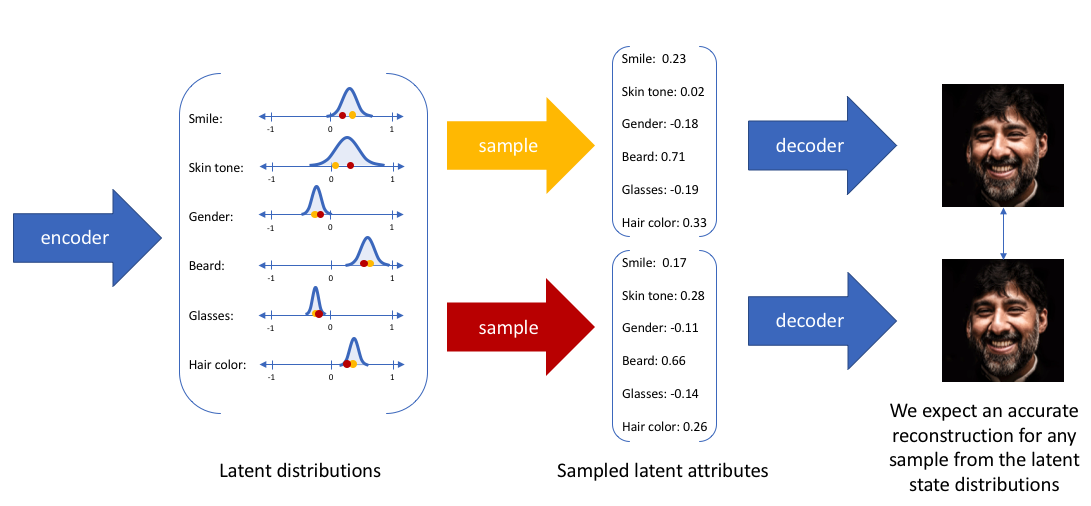 encoder

Smile:
-1 0 1

Skin tone:
-1 0 1

Gender:
-1 0 1

Beard:
-1 0 1

Glasses:
-1 0 1

Hair color:
-1 0 1

Latent distributions

sample

sample

Smile: 0.23
Skin tone: 0.02
Gender: -0.18
Beard: 0.71
Glasses: -0.19
Hair color: 0.33

Smile: 0.17
Skin tone: 0.28
Gender: -0.11
Beard: 0.66
Glasses: -0.14
Hair color: 0.26

Sampled latent attributes

decoder

decoder

We expect an accurate reconstruction for any sample from the latent state distributions